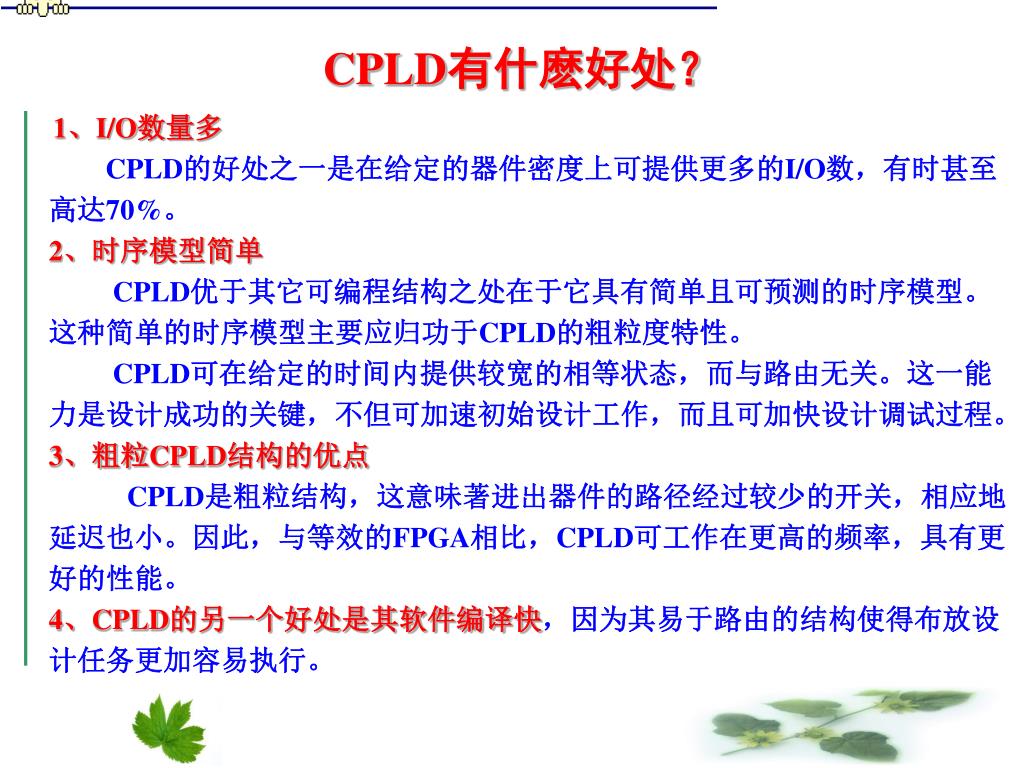 CPLD有什麽好处？

1、I/O数量多

CPLD的好处之一是在给定的器件密度上可提供更多的I/O数，有时甚至高达70%。

2、时序模型简单

CPLD优于其它可编程结构之处在于它具有简单且可预测的时序模型。这种简单的时序模型主要应归功于CPLD的粗粒度特性。

CPLD可在给定的时间内提供较宽的相等状态，而与路由无关。这一能力是设计成功的关键，不但可加速初始设计工作，而且可加快设计调试过程。

3、粗粒CPLD结构的优点

CPLD是粗粒结构，这意味著进出器件的路径经过较少的开关，相应地延迟也小。因此，与等效的FPGA相比，CPLD可工作在更高的频率，具有更好的性能。

4、CPLD的另一个好处是其软件编译快，因为其易于路由的结构使得布放设计任务更加容易执行。